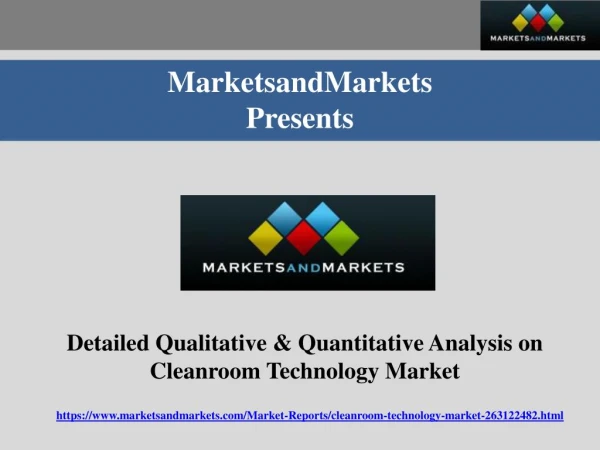 MARKETSANDMARKETS

MarketsandMarkets
Presents

MARKETSANDMARKETS

Detailed Qualitative & Quantitative Analysis on Cleanroom Technology Market

https://www.marketsandmarkets.com/Market-Reports/cleanroom-technology-market-263122482.html